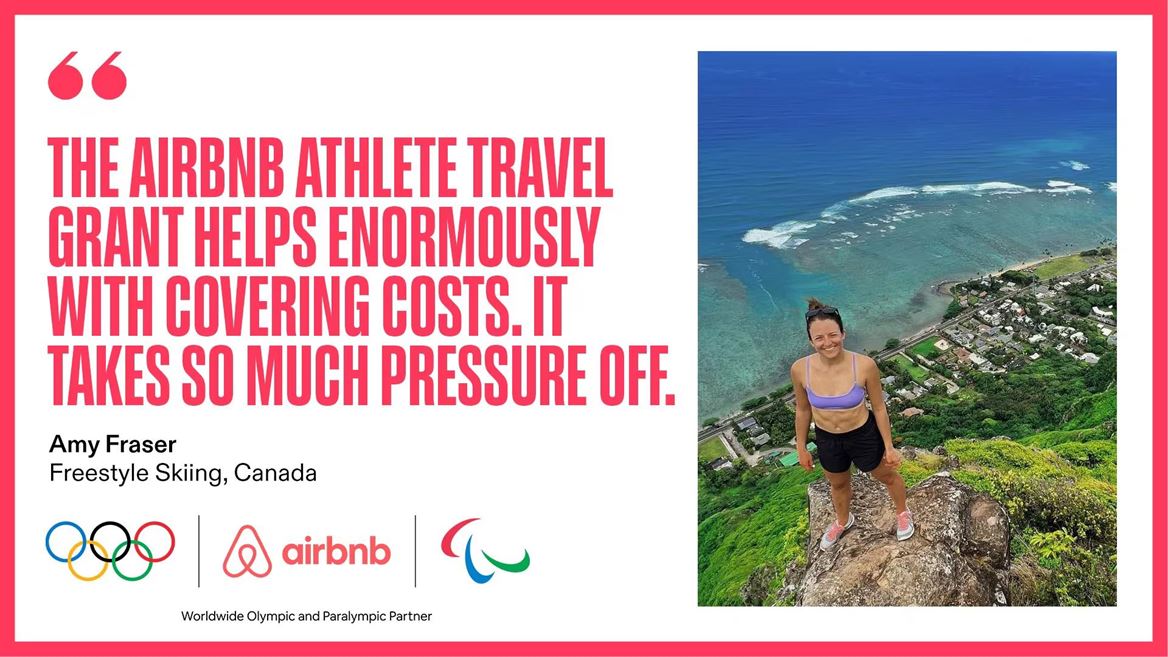 “

THE AIRBNB ATHLETE TRAVEL GRANT HELPS ENORMOUSLY WITH COVERING COSTS. IT TAKES SO MUCH PRESSURE OFF.

Amy Fraser
Freestyle Skiing, Canada

airbnb

Worldwide Olympic and Paralympic Partner